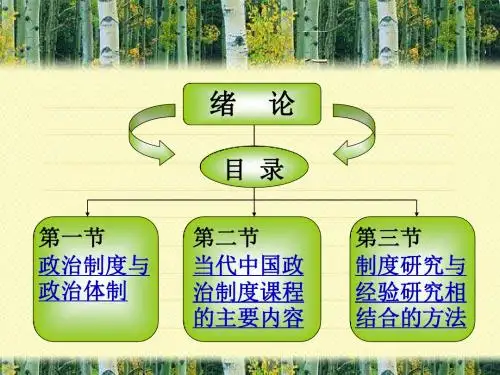 绪 论

目 录

第一节
政治制度与政治体制

第二节
当代中国政治制度课程的主要内容

第三节
制度研究与经验研究相结合的方法